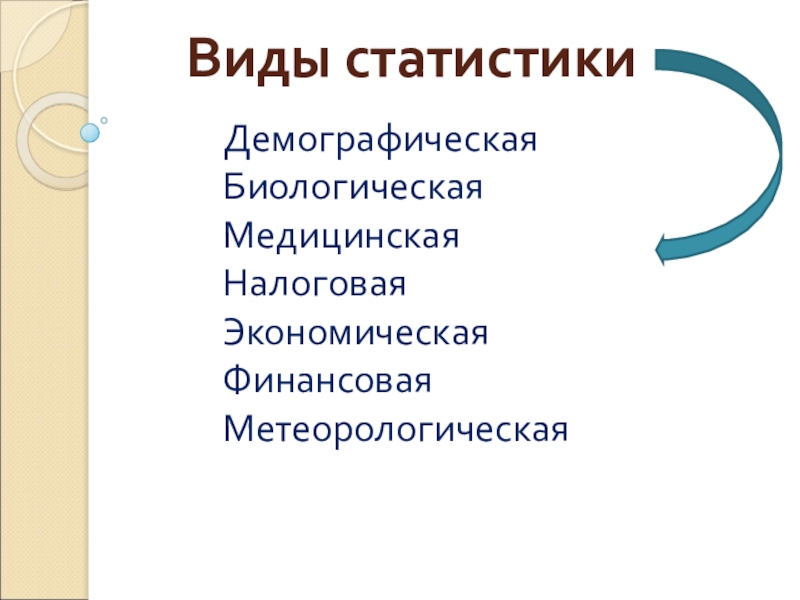 Виды статистики

Демографическая
Биологическая
Медицинская
Налоговая
Экономическая
Финансовая
Метеорологическая